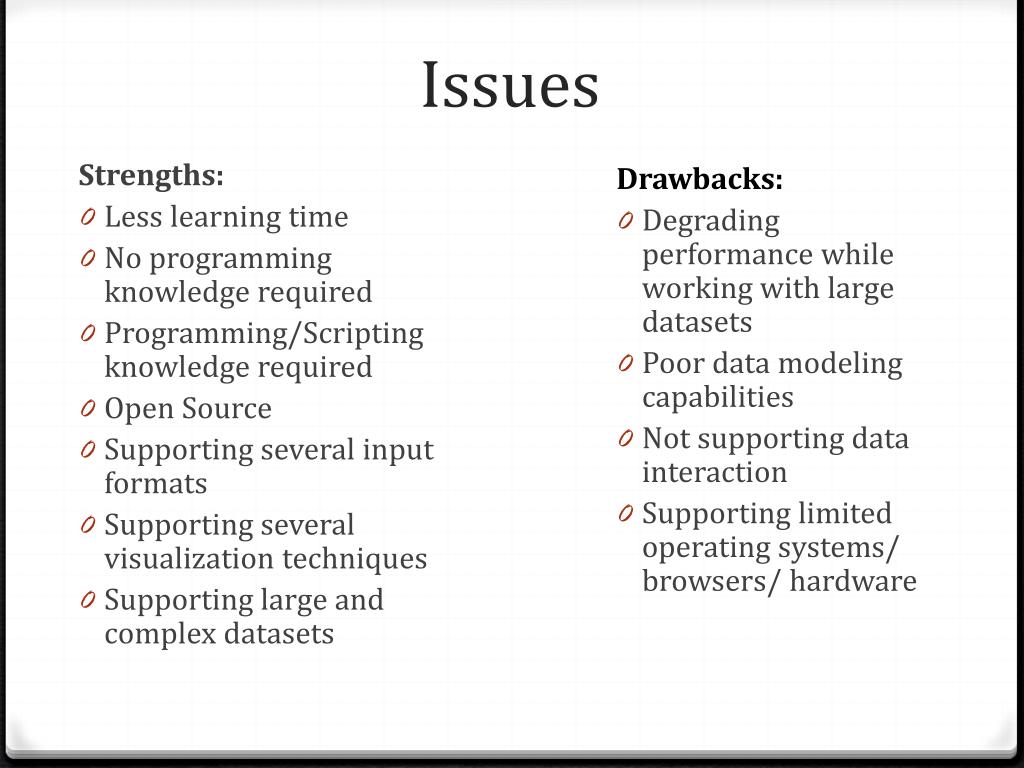 Issues

Strengths:

0 Less learning time
0 No programming knowledge required
0 Programming/Scripting knowledge required
0 Open Source
0 Supporting several input formats
0 Supporting several visualization techniques
0 Supporting large and complex datasets

Drawbacks:

0 Degrading performance while working with large datasets
0 Poor data modeling capabilities
0 Not supporting data interaction
0 Supporting limited operating systems/ browsers/ hardware